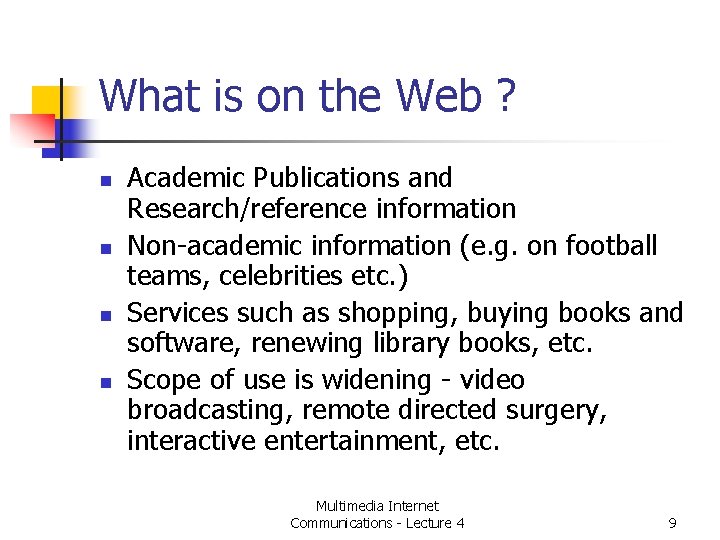 What is on the Web ?

- Academic Publications and Research/reference information
- Non-academic information (e.g. on football teams, celebrities etc.)
- Services such as shopping, buying books and software, renewing library books, etc.
- Scope of use is widening - video broadcasting, remote directed surgery, interactive entertainment, etc.

Multimedia Internet Communications - Lecture 4

9